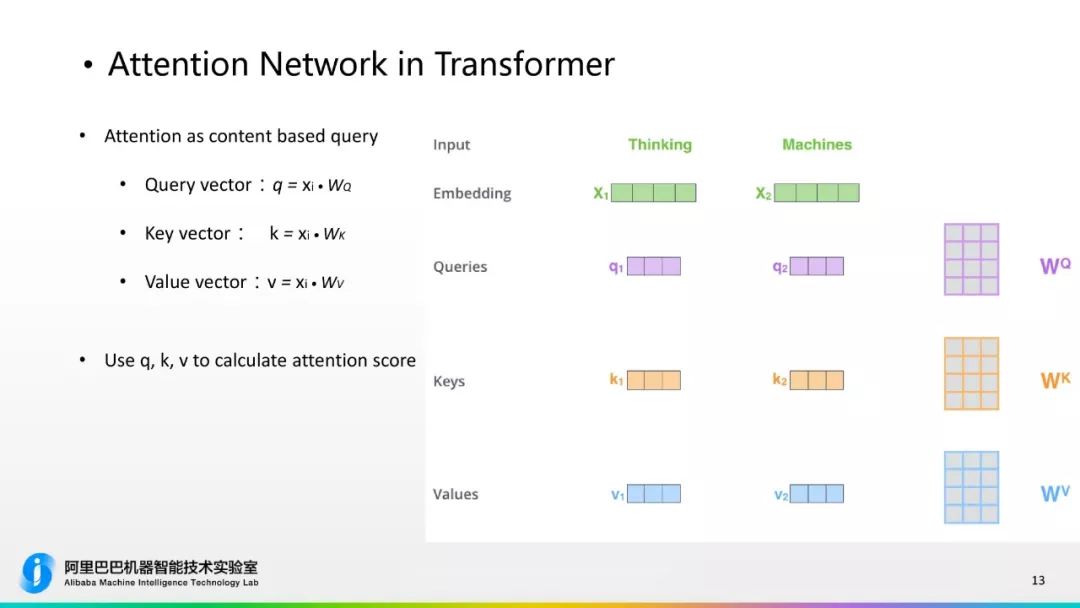 • Attention Network in Transformer

• Attention as content based query

• Query vector：$q = x_i \cdot W_Q$

• Key vector： $k = x_i \cdot W_K$

• Value vector：$v = x_i \cdot W_V$

• Use q, k, v to calculate attention score

Input Thinking Machines

Embedding $X_1$ $X_2$

Queries $q_1$ $q_2$ $W^Q$

Keys $k_1$ $k_2$ $W^K$

Values $v_1$ $v_2$ $W^V$

阿里巴巴机器智能技术实验室
Alibaba Machine Intelligence Technology Lab

13